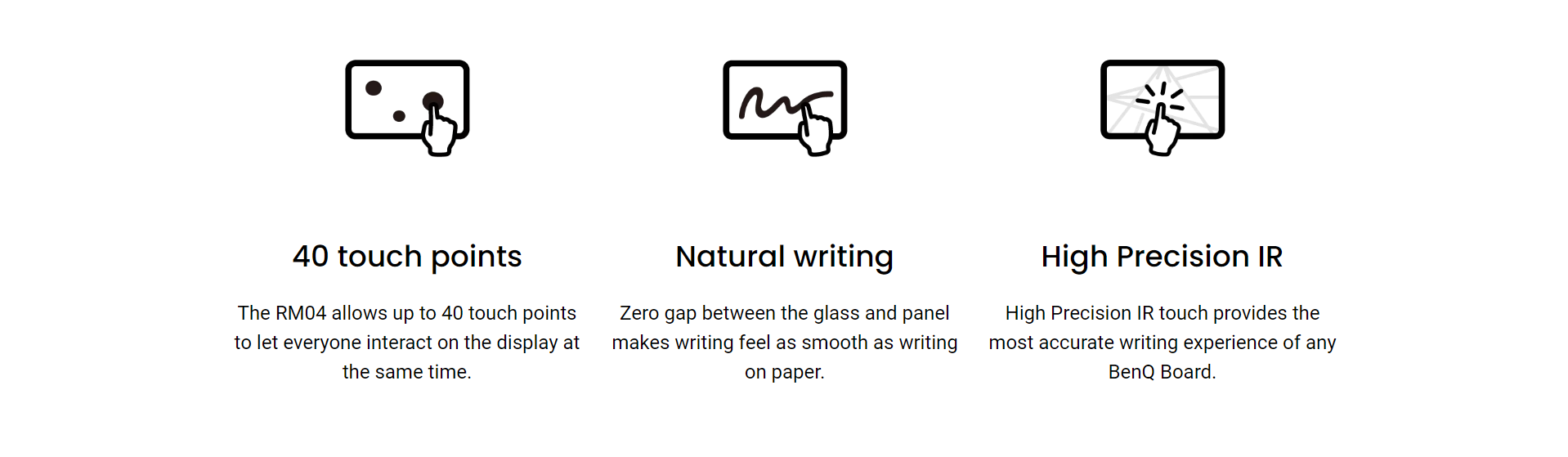 40 touch points

The RM04 allows up to 40 touch points to let everyone interact on the display at the same time.

Natural writing

Zero gap between the glass and panel makes writing feel as smooth as writing on paper.

High Precision IR

High Precision IR touch provides the most accurate writing experience of any BenQ Board.